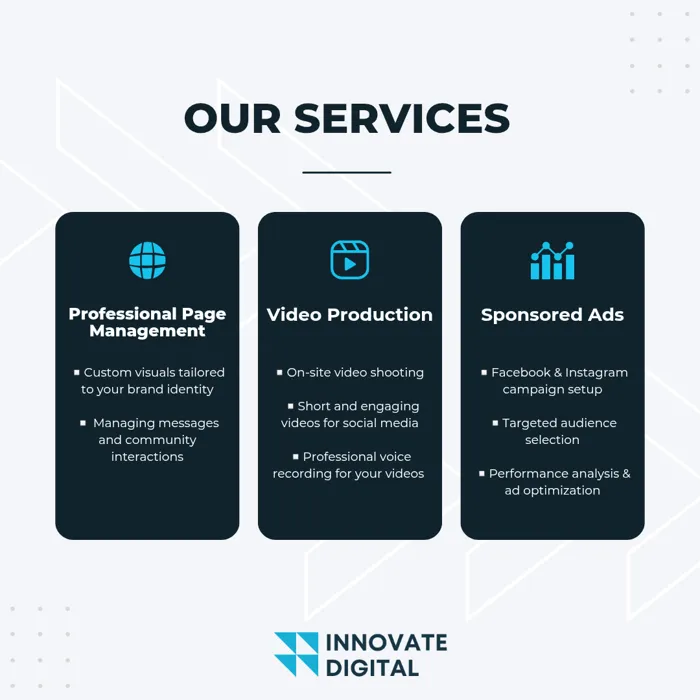 OUR SERVICES

Professional Page Management

▪ Custom visuals tailored to your brand identity

▪ Managing messages and community interactions

Video Production

▪ On-site video shooting

▪ Short and engaging videos for social media

▪ Professional voice recording for your videos

Sponsored Ads

▪ Facebook & Instagram campaign setup

▪ Targeted audience selection

▪ Performance analysis & ad optimization

INNOVATE DIGITAL